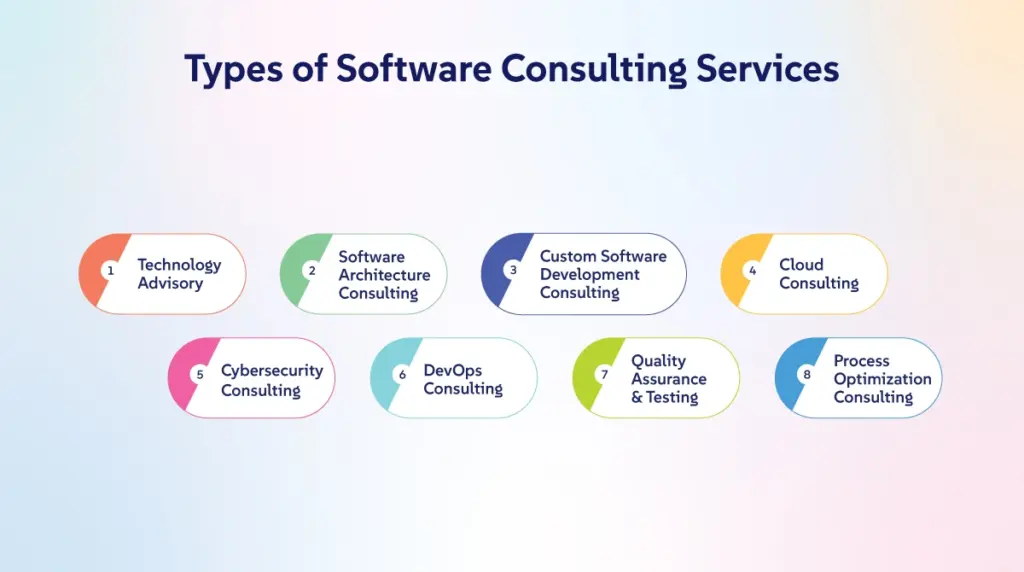 Types of Software Consulting Services

1 Technology Advisory

2 Software Architecture Consulting

3 Custom Software Development Consulting

4 Cloud Consulting

5 Cybersecurity Consulting

6 DevOps Consulting

7 Quality Assurance & Testing

8 Process Optimization Consulting